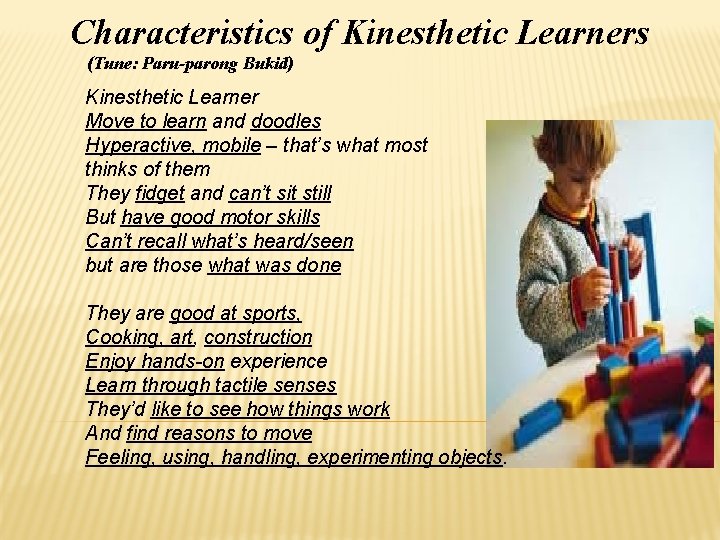 Characteristics of Kinesthetic Learners
(Tune: Paru-parong Bukid)

Kinesthetic Learner
Move to learn and doodles
Hyperactive, mobile – that's what most thinks of them
They fidget and can't sit still
But have good motor skills
Can't recall what's heard/seen
but are those what was done

They are good at sports,
Cooking, art, construction
Enjoy hands-on experience
Learn through tactile senses
They'd like to see how things work
And find reasons to move
Feeling, using, handling, experimenting objects.